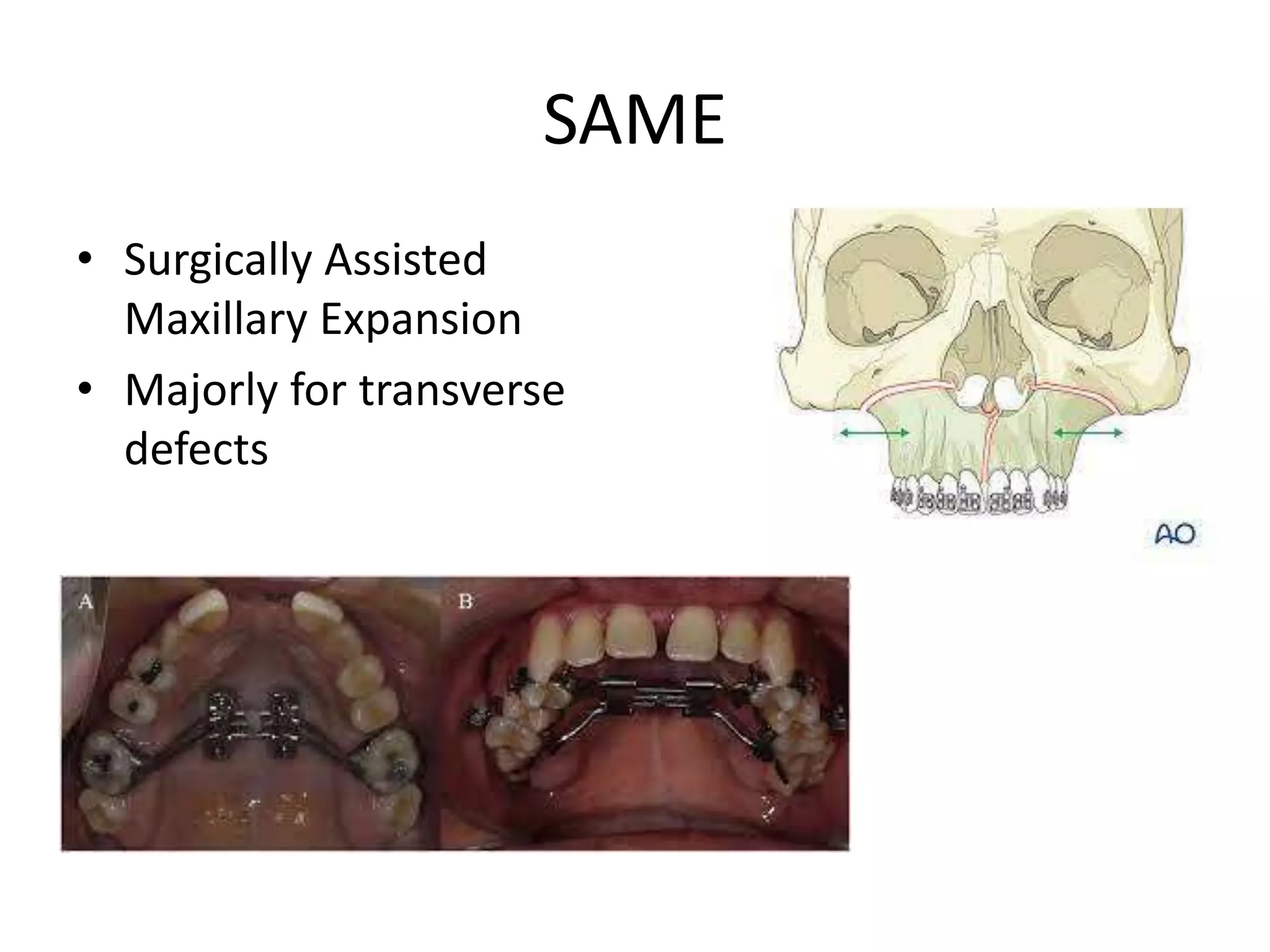 SAME

• Surgically Assisted Maxillary Expansion
• Majorly for transverse defects

AO

A

B